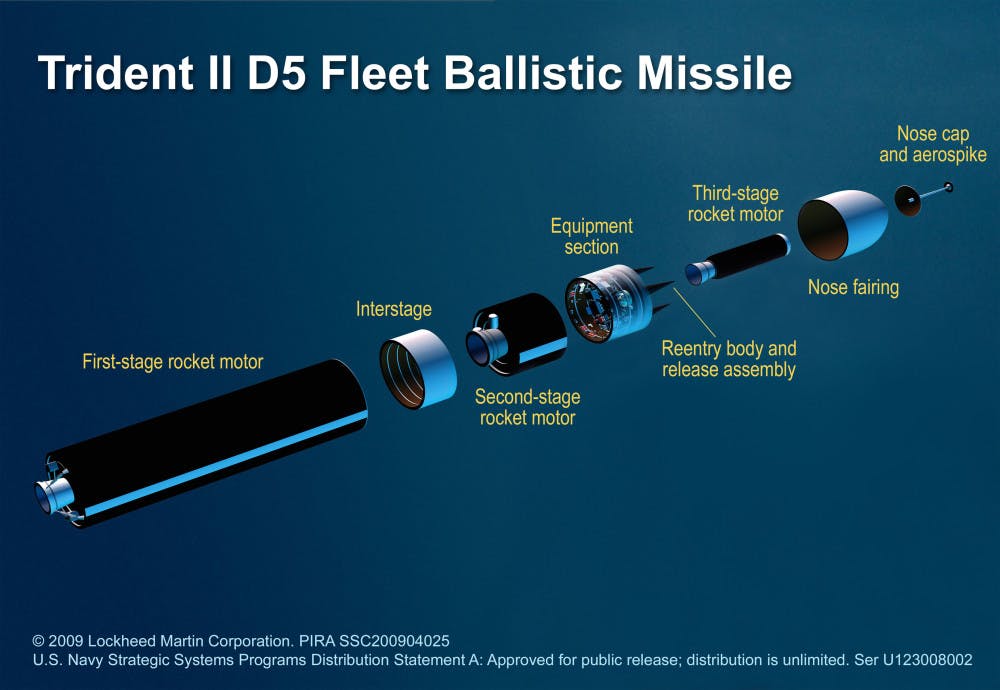 Trident II D5 Fleet Ballistic Missile

Nose cap and aerospike

Third-stage rocket motor

Equipment section

Nose fairing

Interstage

Reentry body and release assembly

First-stage rocket motor

Second-stage rocket motor

© 2009 Lockheed Martin Corporation. PIRA SSC200904025
U.S. Navy Strategic Systems Programs Distribution Statement A: Approved for public release; distribution is unlimited. Ser U123008002